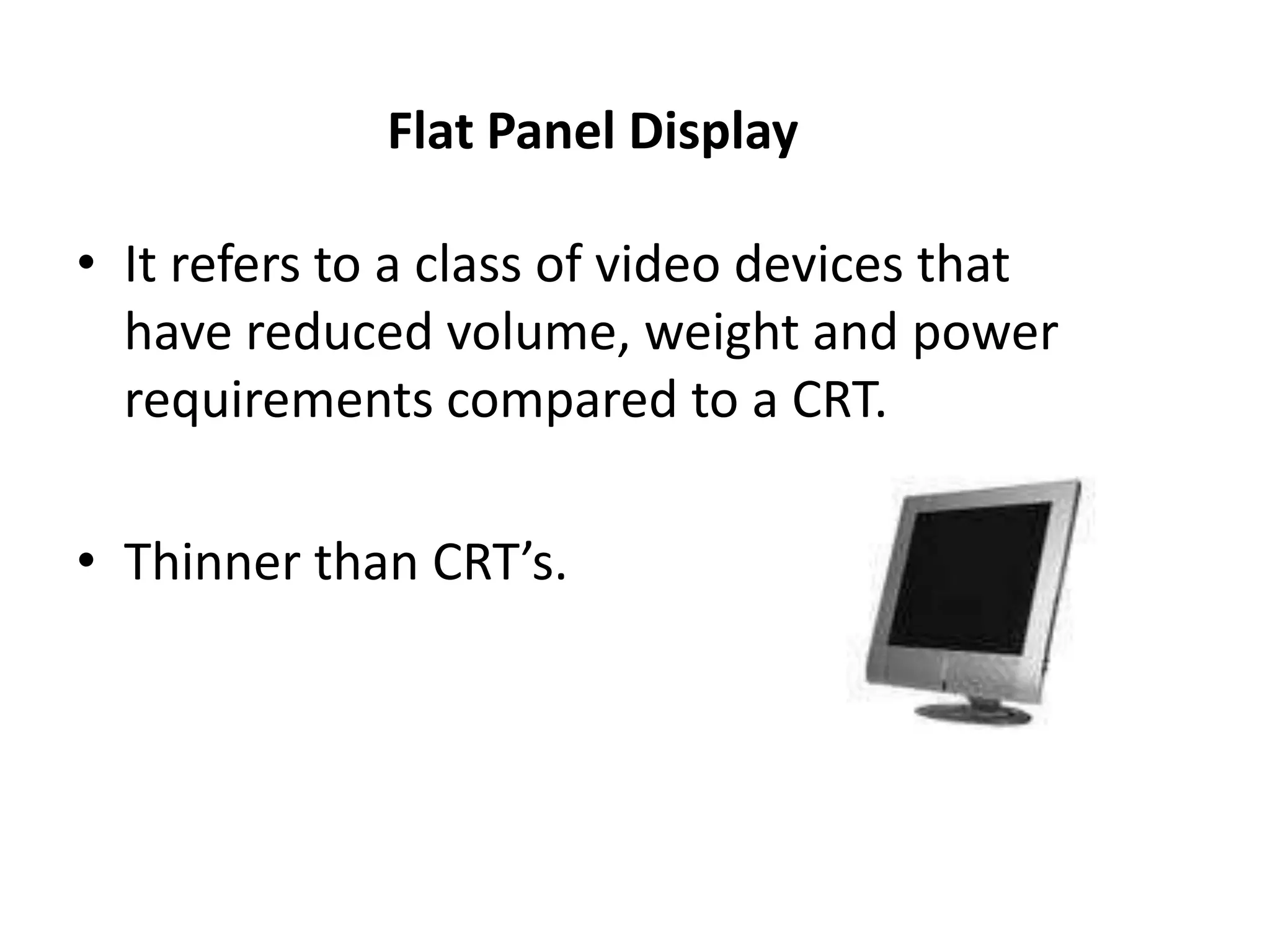 Flat Panel Display

• It refers to a class of video devices that have reduced volume, weight and power requirements compared to a CRT.

• Thinner than CRT’s.